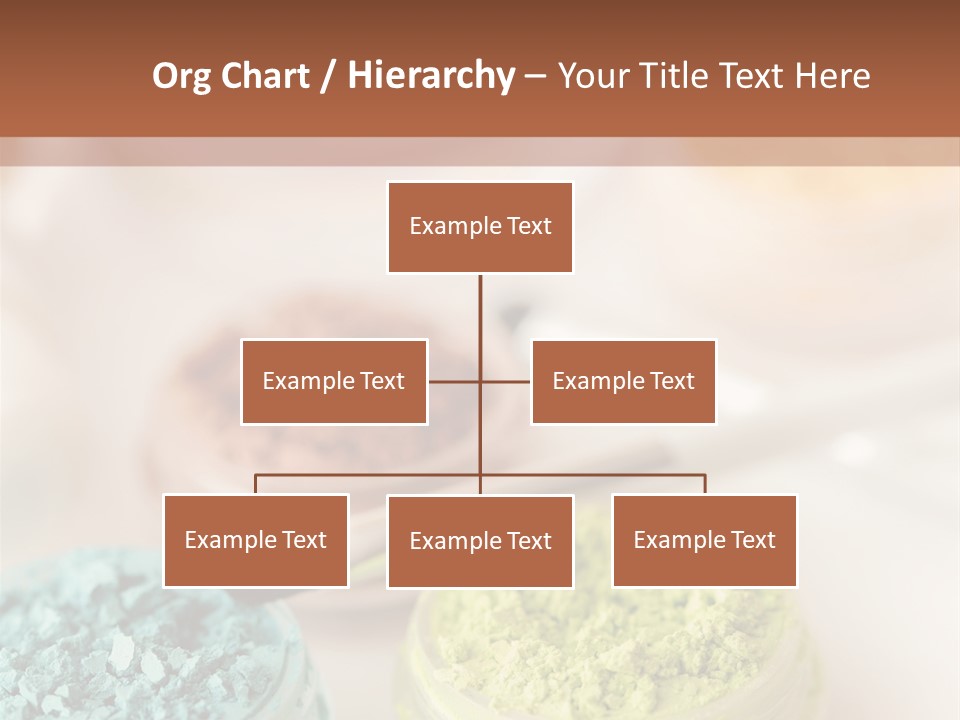 Org Chart / Hierarchy – Your Title Text Here

Example Text

Example Text

Example Text

Example Text

Example Text

Example Text